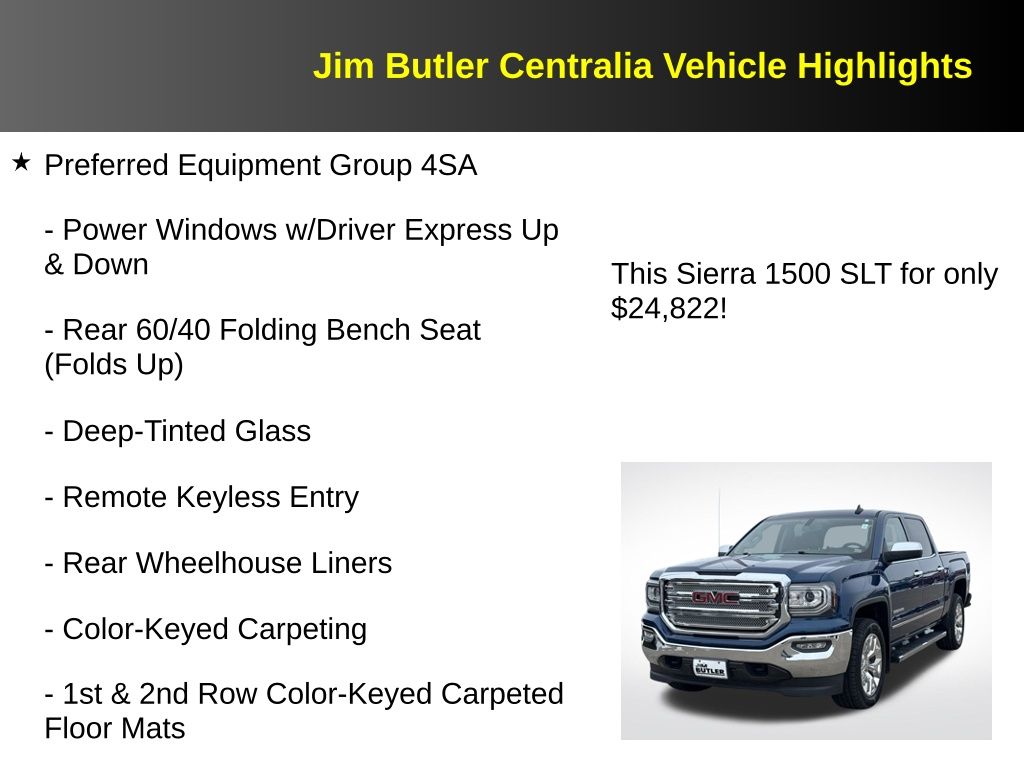 Jim Butler Centralia Vehicle Highlights

★ Preferred Equipment Group 4SA

- Power Windows w/Driver Express Up & Down

- Rear 60/40 Folding Bench Seat (Folds Up)

- Deep-Tinted Glass

- Remote Keyless Entry

- Rear Wheelhouse Liners

- Color-Keyed Carpeting

- 1st & 2nd Row Color-Keyed Carpeted Floor Mats

This Sierra 1500 SLT for only $24,822!

GMC

JIM BUTLER